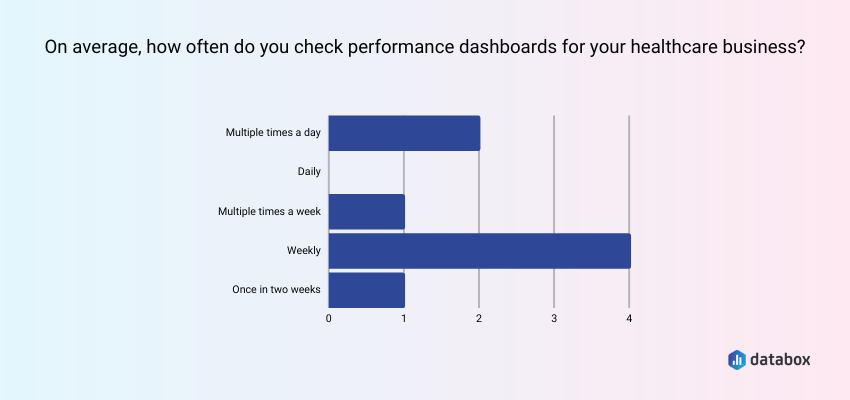 On average, how often do you check performance dashboards for your healthcare business?

Multiple times a day
Daily
Multiple times a week
Weekly
Once in two weeks

0
1
2
3
4

databox